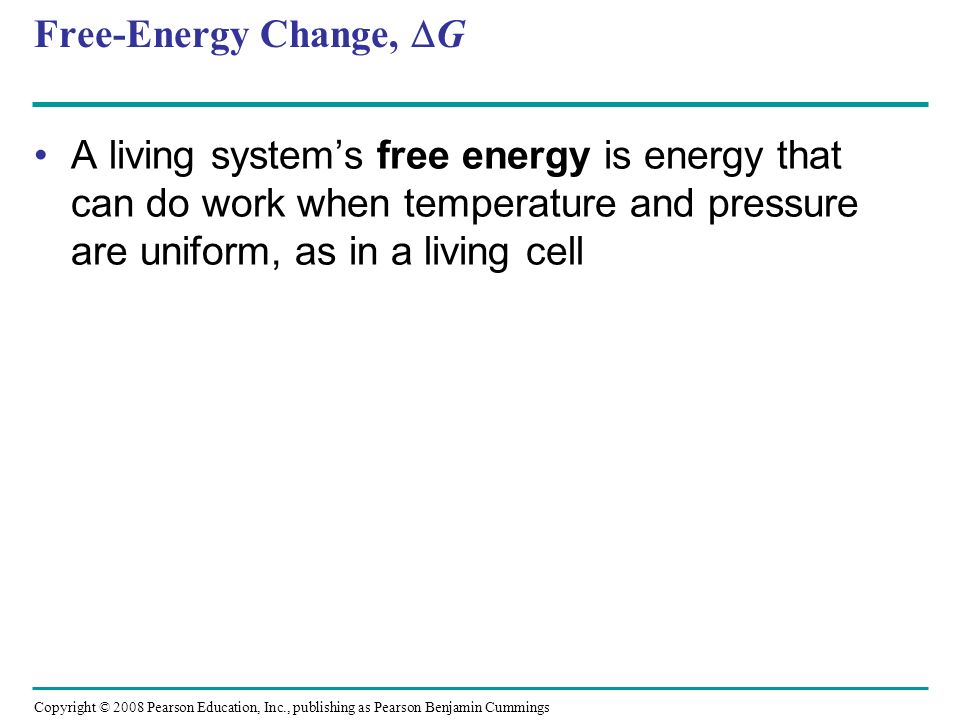 Free-Energy Change, $\Delta G$

• A living system's free energy is energy that can do work when temperature and pressure are uniform, as in a living cell

Copyright © 2008 Pearson Education, Inc., publishing as Pearson Benjamin Cummings